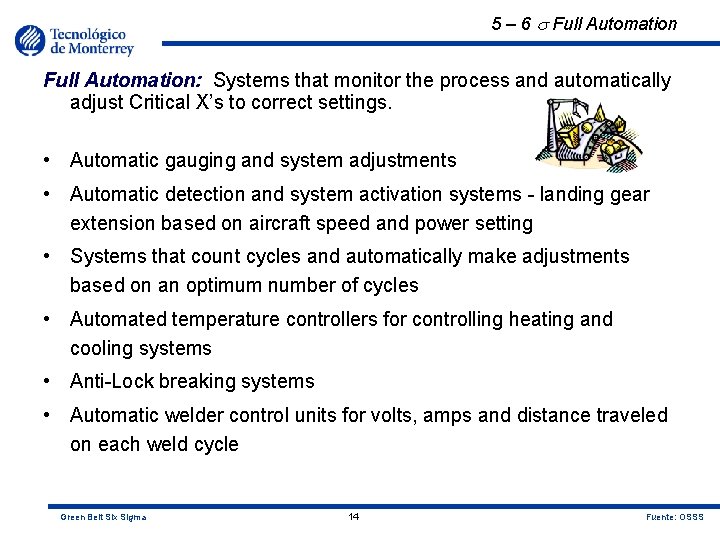 Tecnológico de Monterrey

5 – 6 $\sigma$ Full Automation

Full Automation: Systems that monitor the process and automatically adjust Critical X's to correct settings.

• Automatic gauging and system adjustments
• Automatic detection and system activation systems - landing gear extension based on aircraft speed and power setting
• Systems that count cycles and automatically make adjustments based on an optimum number of cycles
• Automated temperature controllers for controlling heating and cooling systems
• Anti-Lock breaking systems
• Automatic welder control units for volts, amps and distance traveled on each weld cycle

Green Belt Six Sigma
14
Fuente: OSSS